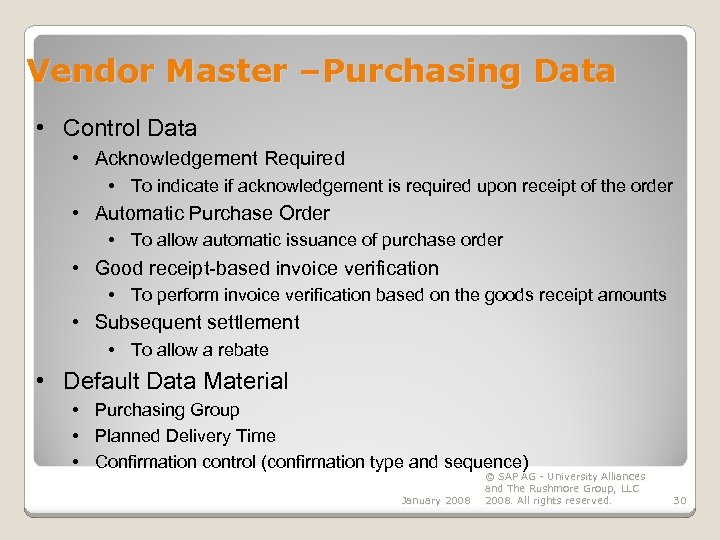 Vendor Master –Purchasing Data

• Control Data
• Acknowledgement Required
• To indicate if acknowledgement is required upon receipt of the order
• Automatic Purchase Order
• To allow automatic issuance of purchase order
• Good receipt-based invoice verification
• To perform invoice verification based on the goods receipt amounts
• Subsequent settlement
• To allow a rebate
• Default Data Material
• Purchasing Group
• Planned Delivery Time
• Confirmation control (confirmation type and sequence)

January 2008

© SAP AG - University Alliances and The Rushmore Group, LLC 2008. All rights reserved.

30